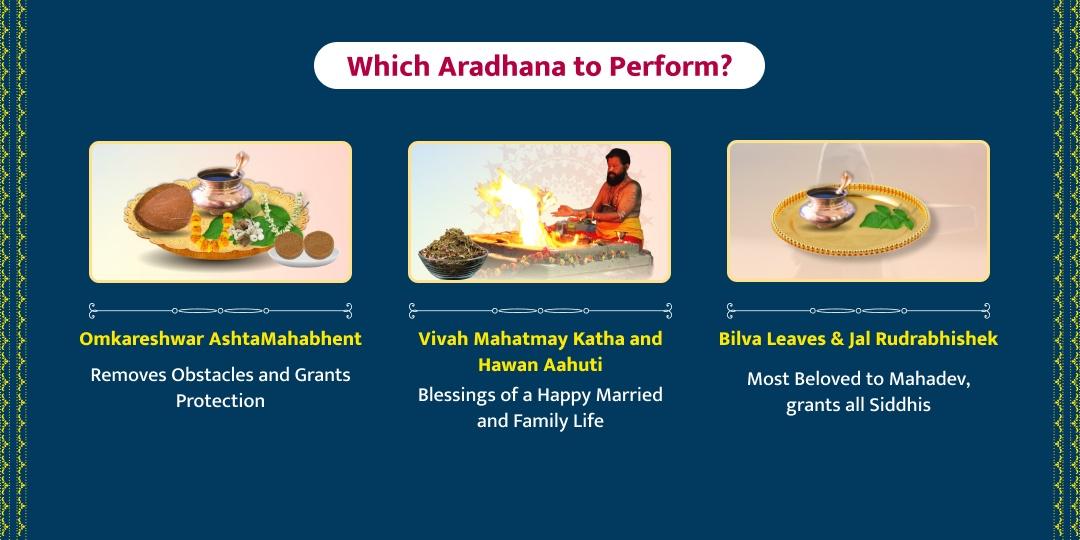 Which Aradhana to Perform?

Omkareshwar AshtaMahabhent

Removes Obstacles and Grants Protection

Vivah Mahatmay Katha and Hawan Aahuti

Blessings of a Happy Married and Family Life

Bilva Leaves & Jal Rudrabhishek

Most Beloved to Mahadev, grants all Siddhis